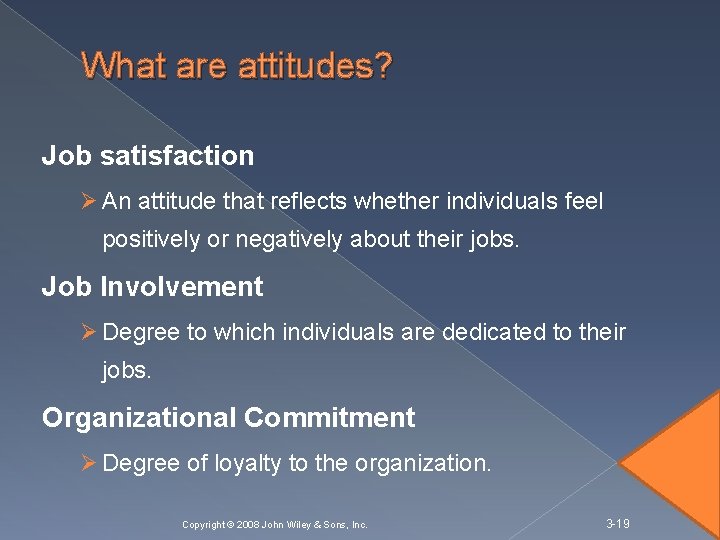 What are attitudes?

Job satisfaction

➢ An attitude that reflects whether individuals feel positively or negatively about their jobs.

Job Involvement

➢ Degree to which individuals are dedicated to their jobs.

Organizational Commitment

➢ Degree of loyalty to the organization.

Copyright © 2008 John Wiley & Sons, Inc.

3-19